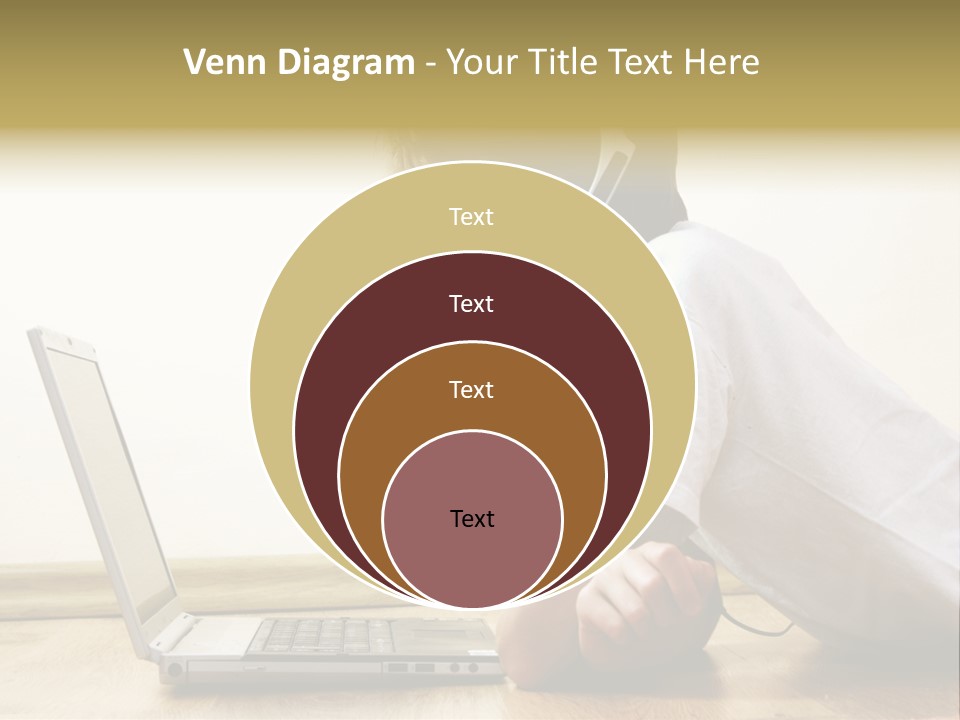 Venn Diagram - Your Title Text Here

Text

Text

Text

Text